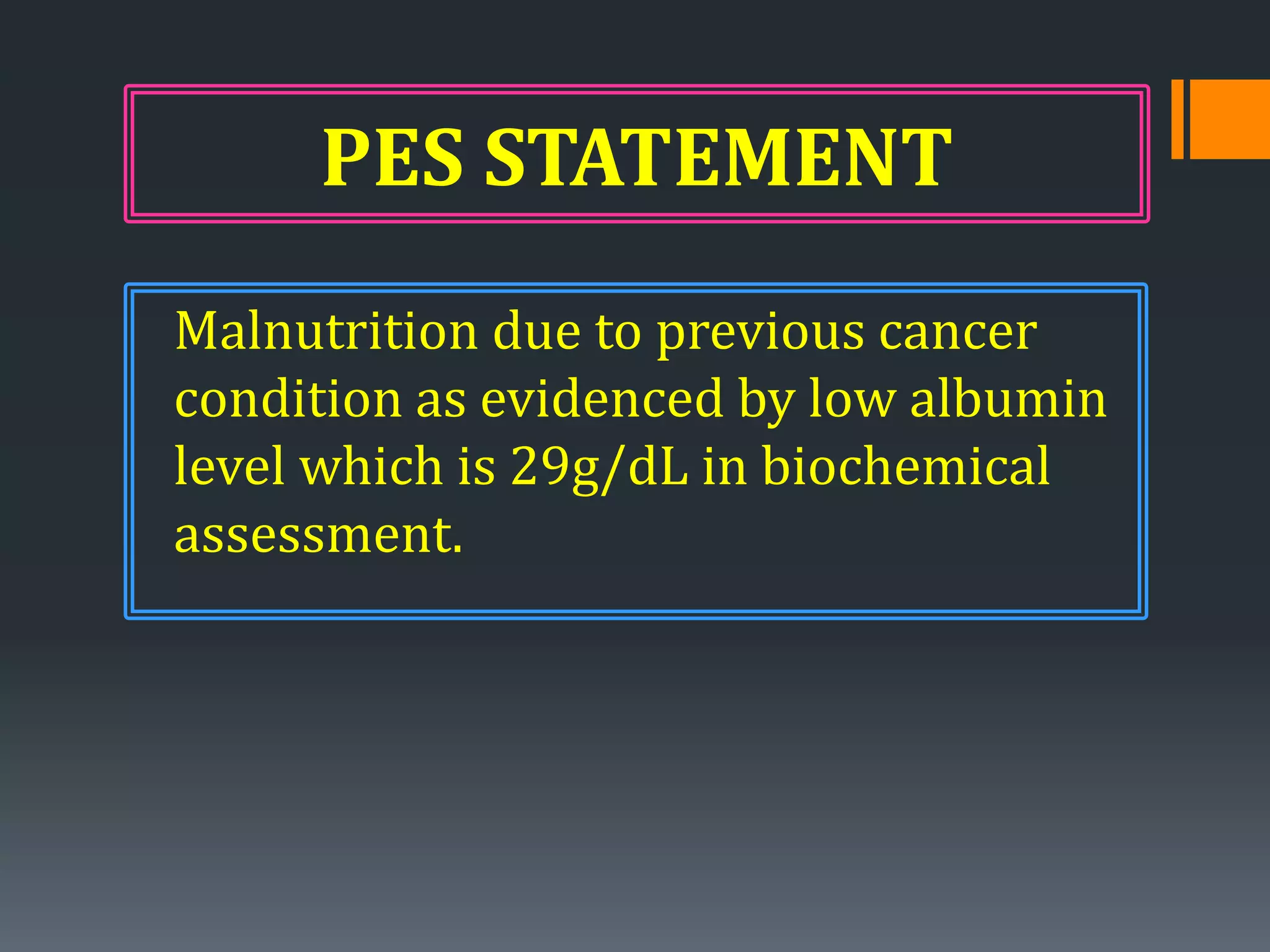 PES STATEMENT

Malnutrition due to previous cancer condition as evidenced by low albumin level which is 29g/dL in biochemical assessment.